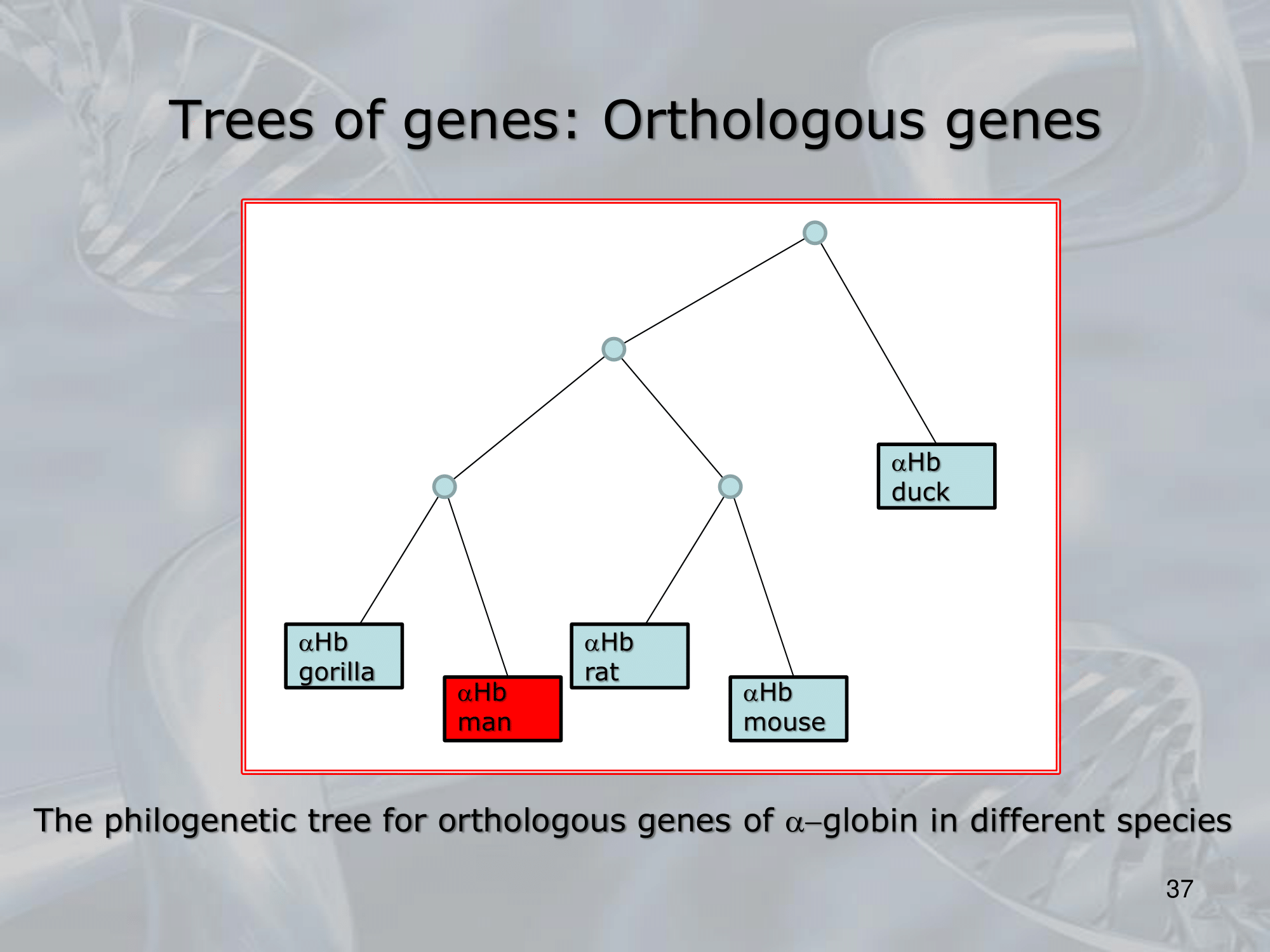 Trees of genes: Orthologous genes

αHb duck

αHb gorilla

αHb man

αHb rat

αHb mouse

The philogenetic tree for orthologous genes of α–globin in different species

37